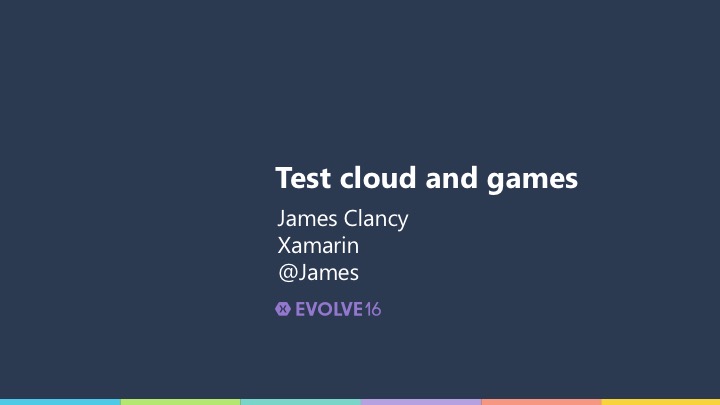 Test cloud and games

James Clancy
Xamarin
@James

EVOLVE16